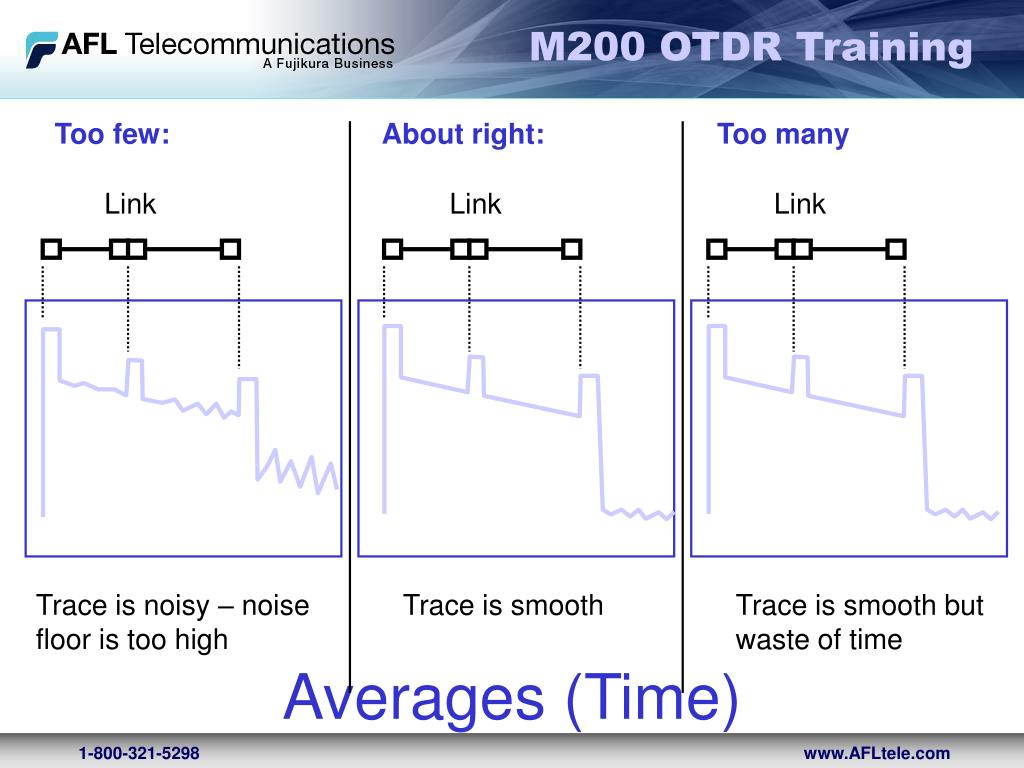 AFL Telecommunications
A Fujikura Business

M200 OTDR Training

Too few:

Link

Trace is noisy – noise floor is too high

About right:

Link

Trace is smooth

Too many

Link

Trace is smooth but waste of time

Averages (Time)

1-800-321-5298

www.AFLtele.com